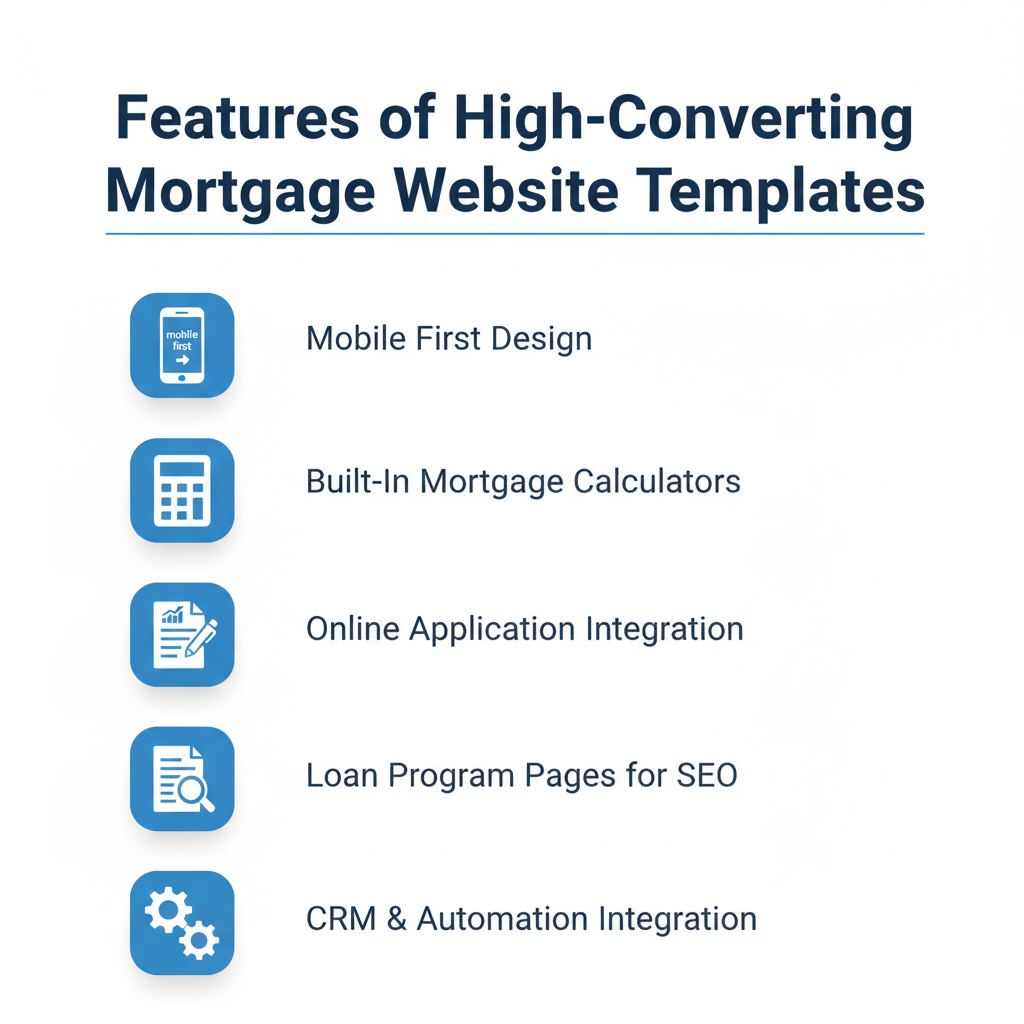 Features of High-Converting Mortgage Website Templates

mobile first

Mobile First Design

Built-In Mortgage Calculators

Online Application Integration

Loan Program Pages for SEO

CRM & Automation Integration